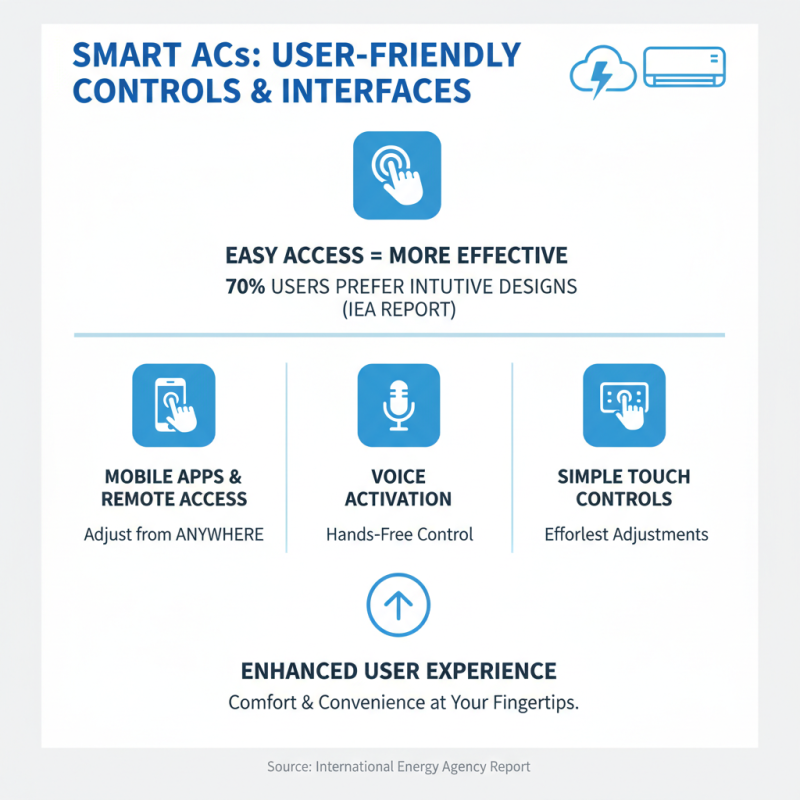 SMART ACs: USER-FRIENDLY CONTROLS & INTERFACES

EASY ACCESS = MORE EFFECTIVE

70% USERS PREFER INTUTIVE DESIGNS (IEA REPORT)

MOBILE APPS & REMOTE ACCESS

Adjust from ANYWHERE

VOICE ACTIVATION

Hands-Free Control

SIMPLE TOUCH CONTROLS

Efforlest Adjustments

ENHANCED USER EXPERIENCE

Comfort & Convenience at Your Fingertips.

Source: International Energy Agency Report